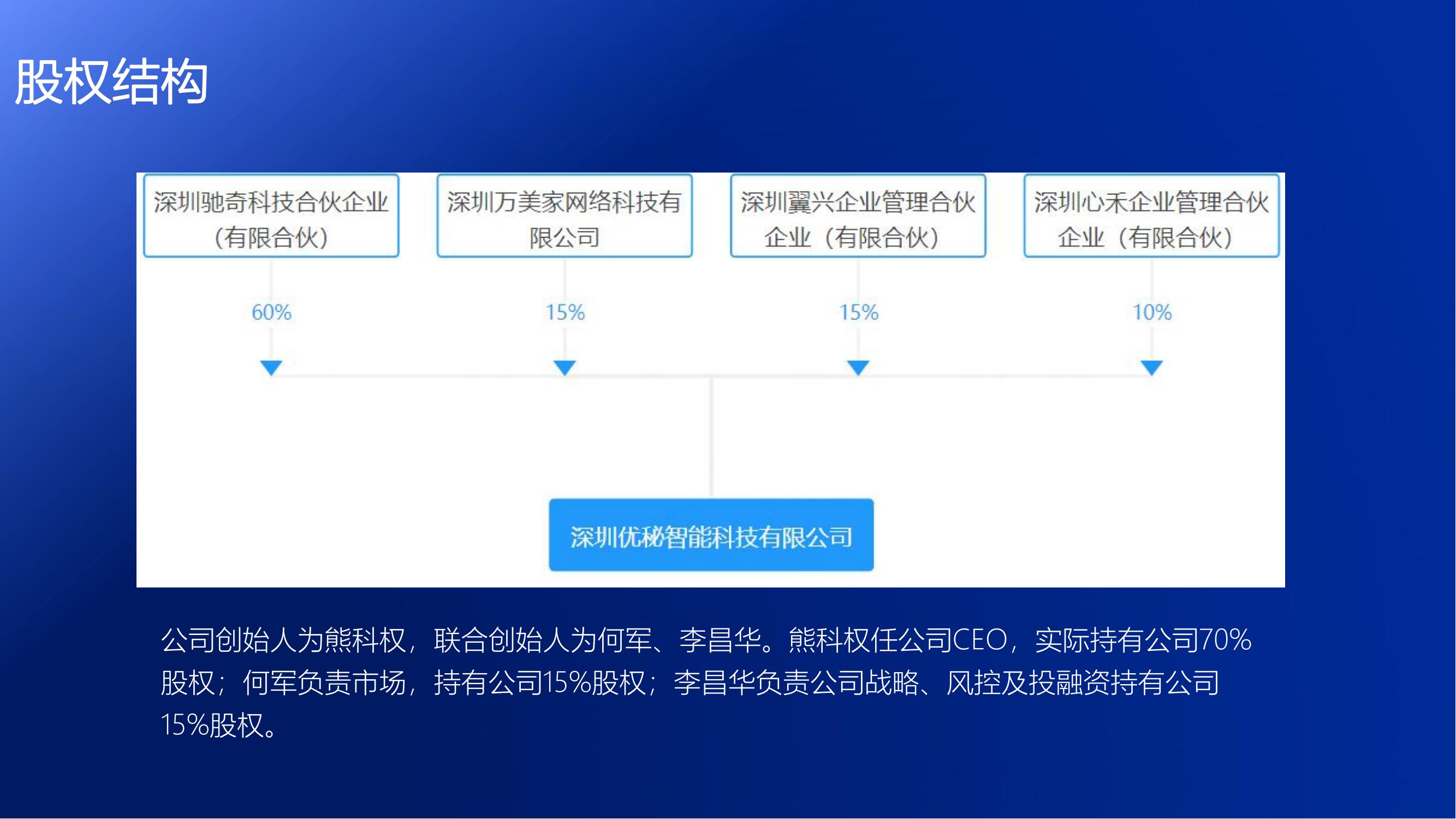 股权结构

深圳驰奇科技合伙企业（有限合伙）

深圳万美家网络科技有限公司

深圳翼兴企业管理合伙企业（有限合伙）

深圳心禾企业管理合伙企业（有限合伙）

60%

15%

15%

10%

深圳优秘智能科技有限公司

公司创始人为熊科权，联合创始人为何军、李昌华。熊科权任公司CEO，实际持有公司70%股权；何军负责市场，持有公司15%股权；李昌华负责公司战略、风控及投融资持有公司15%股权。